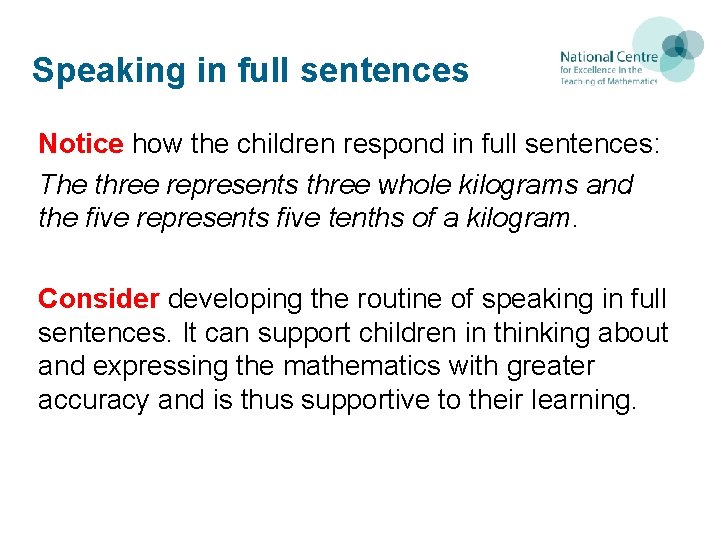 Speaking in full sentences

National Centre for Excellence in the Teaching of Mathematics

Notice how the children respond in full sentences:

The three represents three whole kilograms and the five represents five tenths of a kilogram.

Consider developing the routine of speaking in full sentences. It can support children in thinking about and expressing the mathematics with greater accuracy and is thus supportive to their learning.